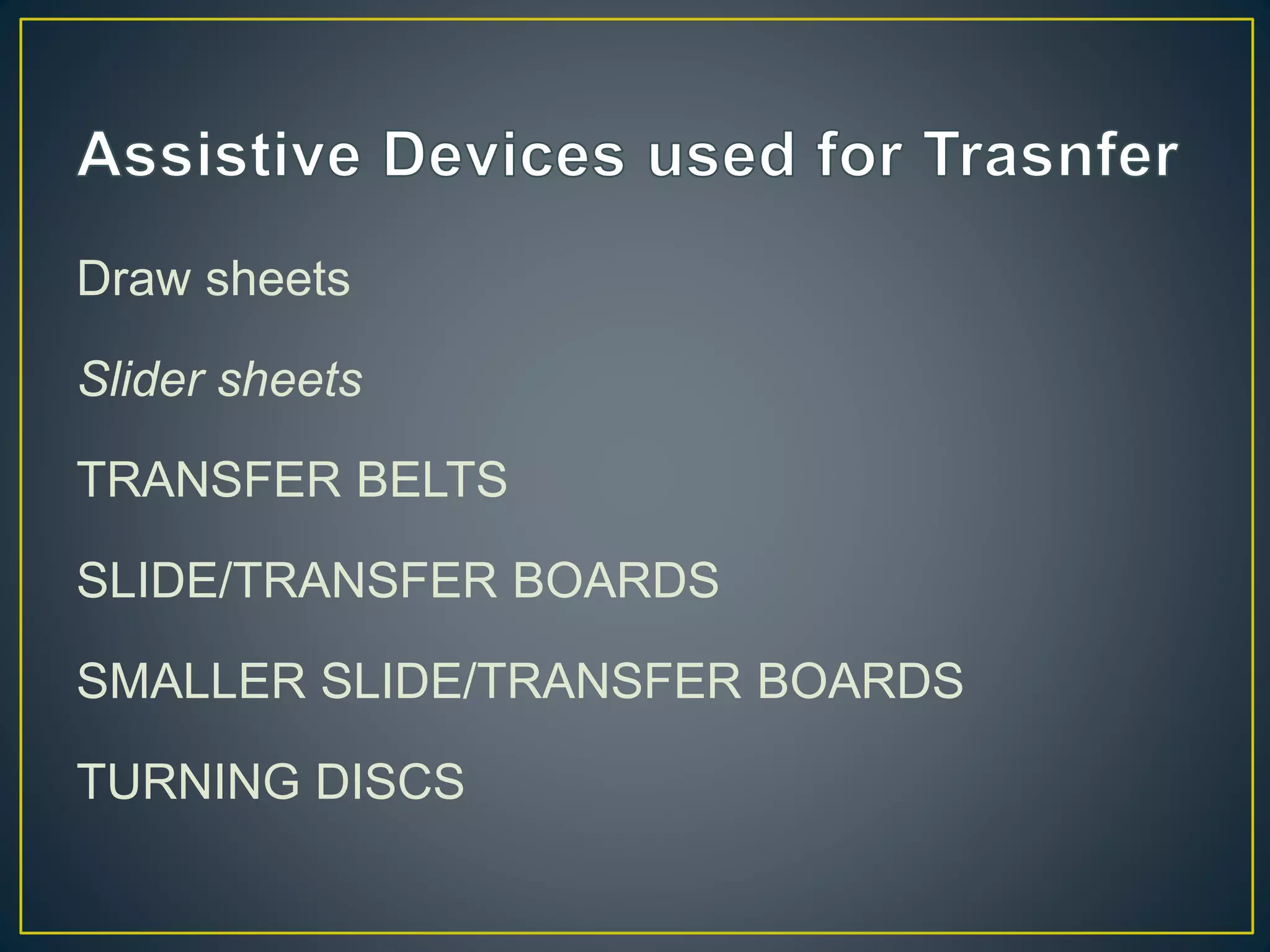 Assistive Devices used for Trasnfer

Draw sheets

Slider sheets

TRANSFER BELTS

SLIDE/TRANSFER BOARDS

SMALLER SLIDE/TRANSFER BOARDS

TURNING DISCS